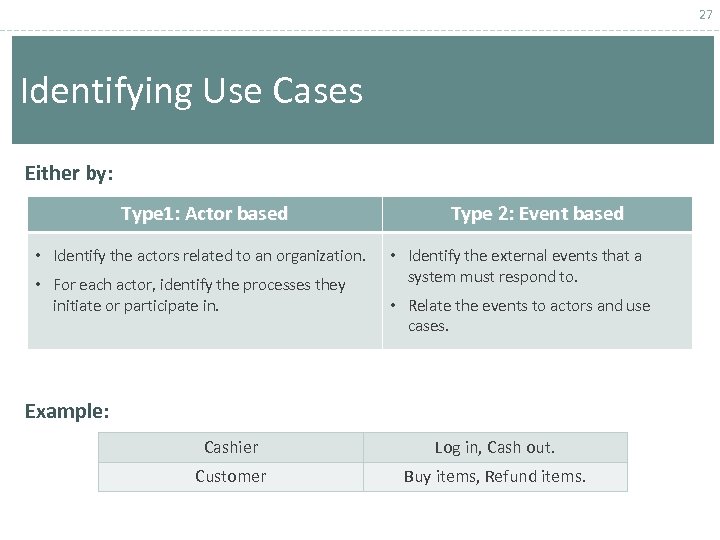 27

Identifying Use Cases

Either by:

| Type1: Actor based | Type 2: Event based |
|---|---|
| • Identify the actors related to an organization. • For each actor, identify the processes they initiate or participate in. | • Identify the external events that a system must respond to. • Relate the events to actors and use cases. |

Example:

| Cashier | Log in, Cash out. |
|---|---|
| Customer | Buy items, Refund items. |